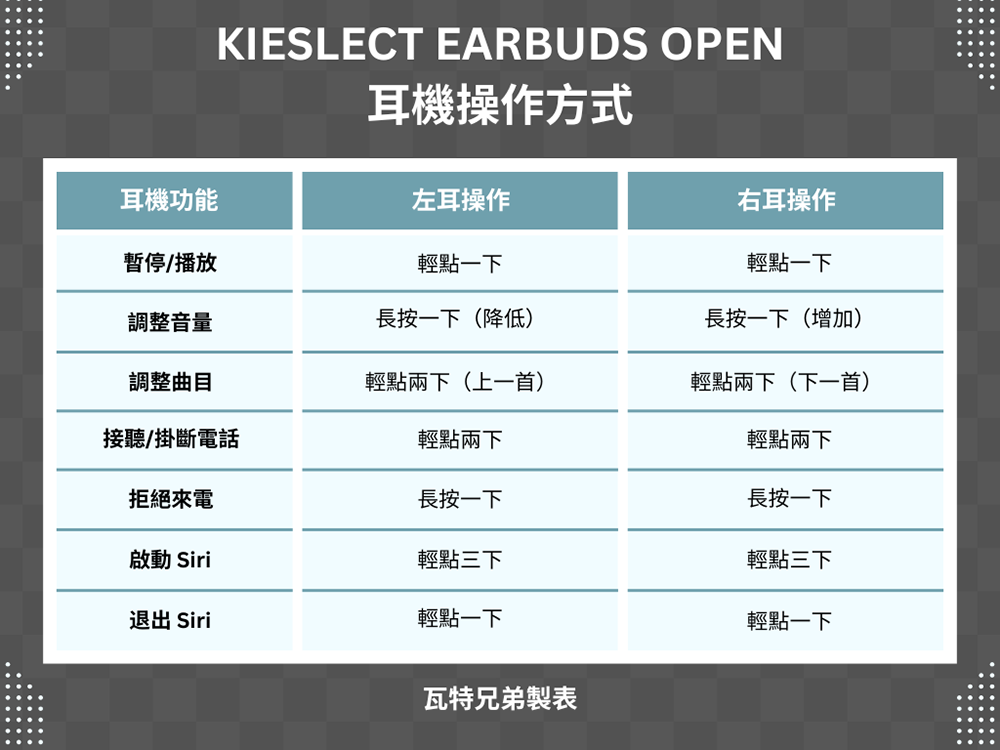 KIESLECT EARBUDS OPEN
耳機操作方式

| 耳機功能 | 左耳操作 | 右耳操作 |
|---|---|---|
| 暫停/播放 | 輕點一下 | 輕點一下 |
| 調整音量 | 長按一下（降低） | 長按一下（增加） |
| 調整曲目 | 輕點兩下（上一首） | 輕點兩下（下一首） |
| 接聽/掛斷電話 | 輕點兩下 | 輕點兩下 |
| 拒絕來電 | 長按一下 | 長按一下 |
| 啟動 Siri | 輕點三下 | 輕點三下 |
| 退出 Siri | 輕點一下 | 輕點一下 |

瓦特兄弟製表